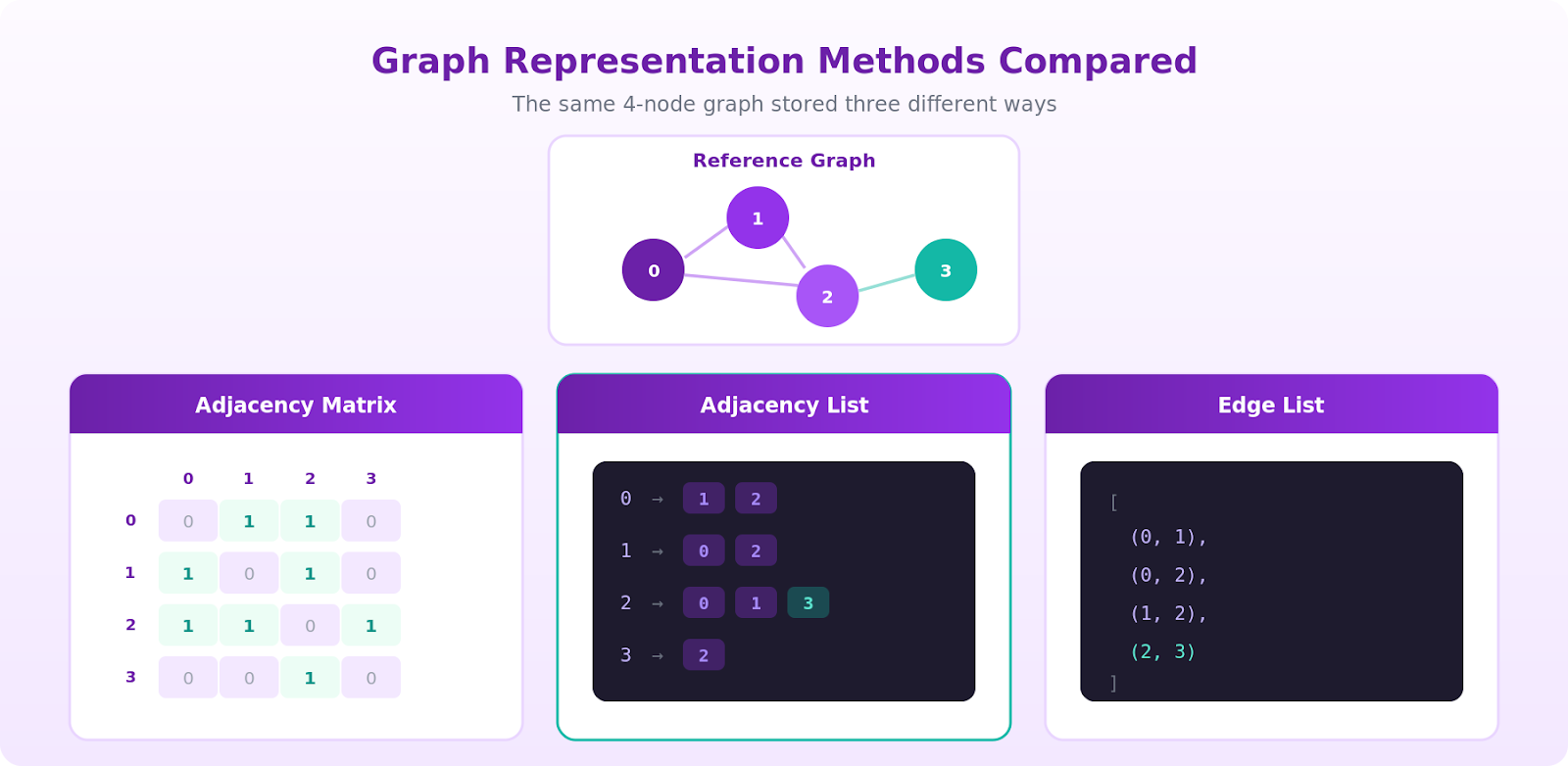 Graph Representation Methods Compared

The same 4-node graph stored three different ways

Reference Graph

1
0
2
3

Adjacency Matrix

| | 0 | 1 | 2 | 3 |
|---|---|---|---|---|
| 0 | 0 | 1 | 1 | 0 |
| 1 | 1 | 0 | 1 | 0 |
| 2 | 1 | 1 | 0 | 1 |
| 3 | 0 | 0 | 1 | 0 |

Adjacency List

0 → 1 2
1 → 0 2
2 → 0 1 3
3 → 2

Edge List

[
(0, 1),
(0, 2),
(1, 2),
(2, 3)
]